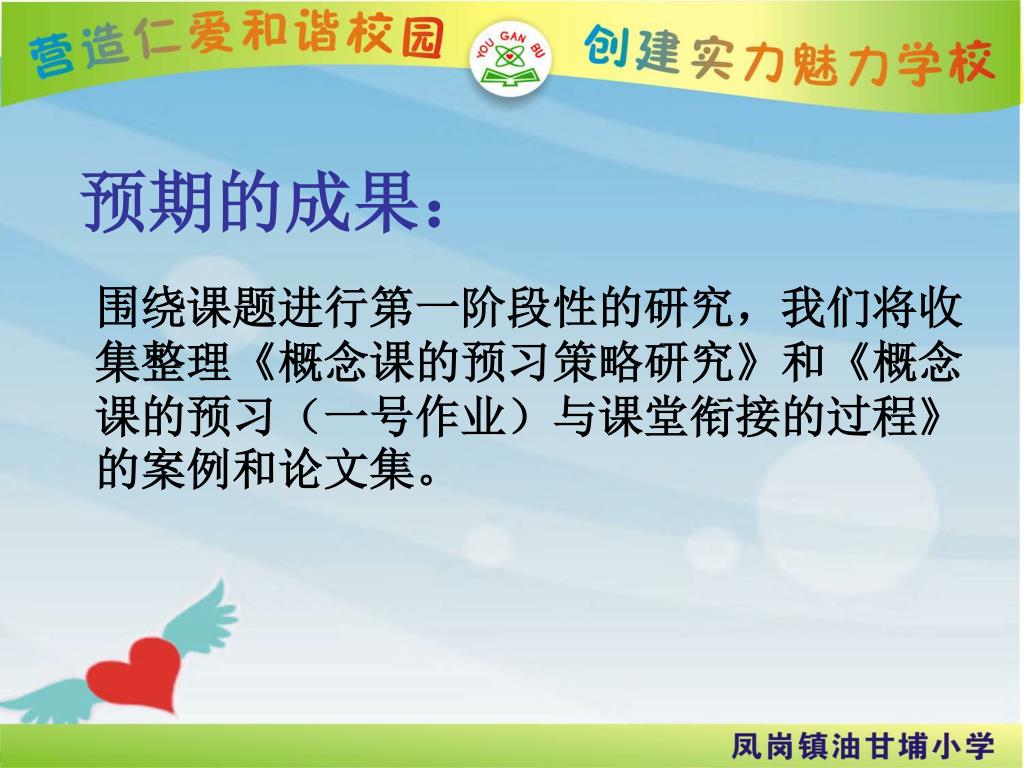 营造仁爱和谐校园

YOU GAN BU

创建实力魅力学校

预期的成果：

围绕课题进行第一阶段性的研究，我们将收集整理《概念课的预习策略研究》和《概念课的预习（一号作业）与课堂衔接的过程》的案例和论文集。

凤岗镇油甘埔小学